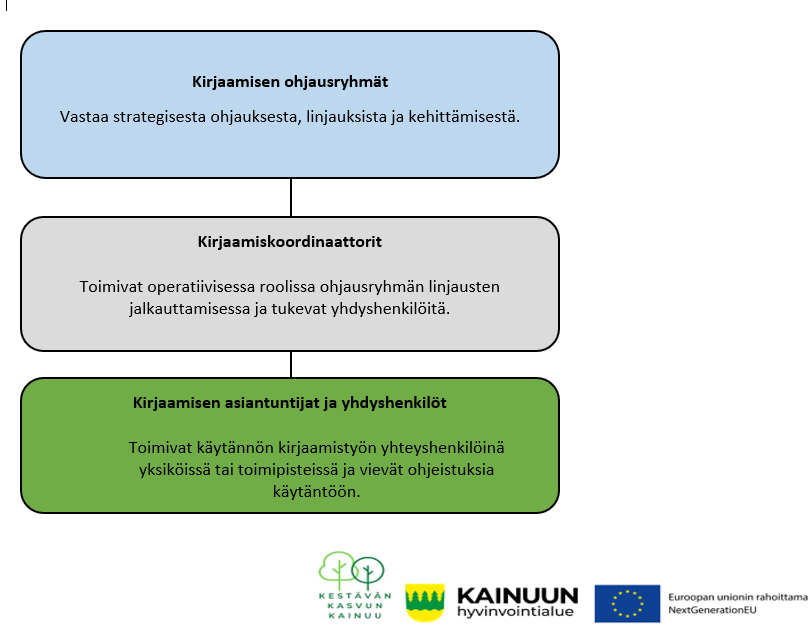 Kirjaamisen ohjausryhmät

Vastaa strategisesta ohjauksesta, linjauksista ja kehittämisestä.

Kirjaamiskoordinaattorit

Toimivat operatiivisessa roolissa ohjausryhmän linjausten jalkauttamisessa ja tukevat yhdyshenkilöitä.

Kirjaamisen asiantuntijat ja yhdyshenkilöt

Toimivat käytännön kirjaamistyön yhteyshenkilöinä yksiköissä tai toimipisteissä ja vievät ohjeistuksia käytäntöön.

KESTÄVÄN KASVUN KAINUU

KAINUUN hyvinvointialue

Euroopan unionin rahoittama NextGenerationEU